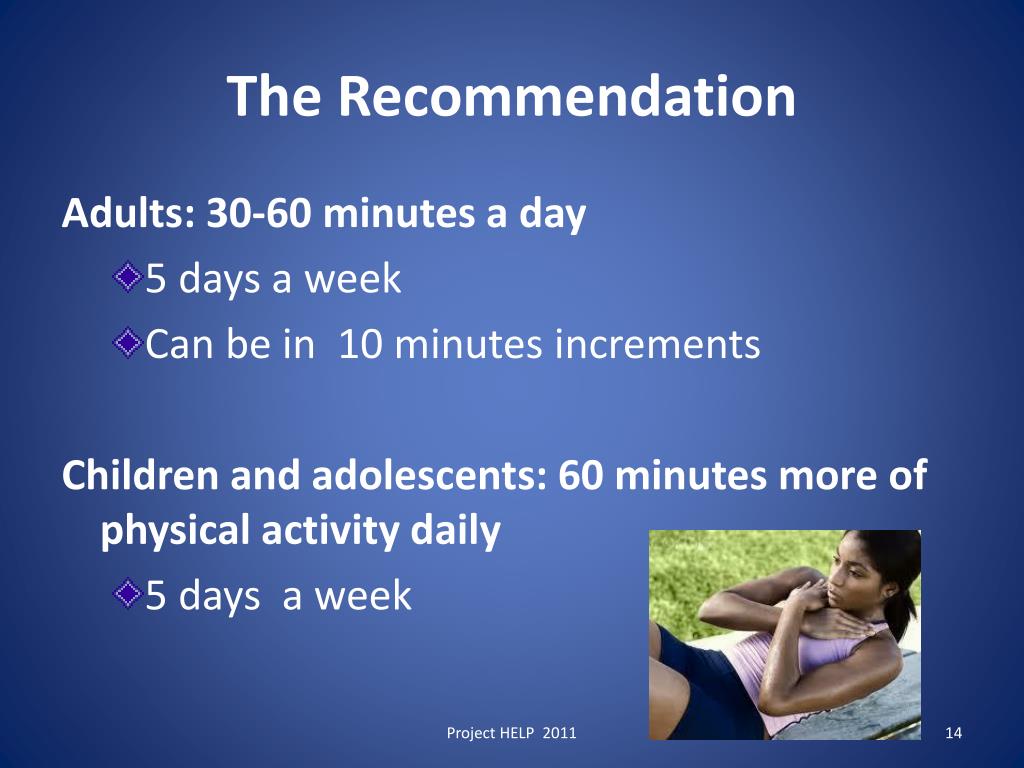 The Recommendation

Adults: 30-60 minutes a day

5 days a week

Can be in  10 minutes increments

Children and adolescents: 60 minutes more of physical activity daily

5 days  a week

Project HELP  2011

14